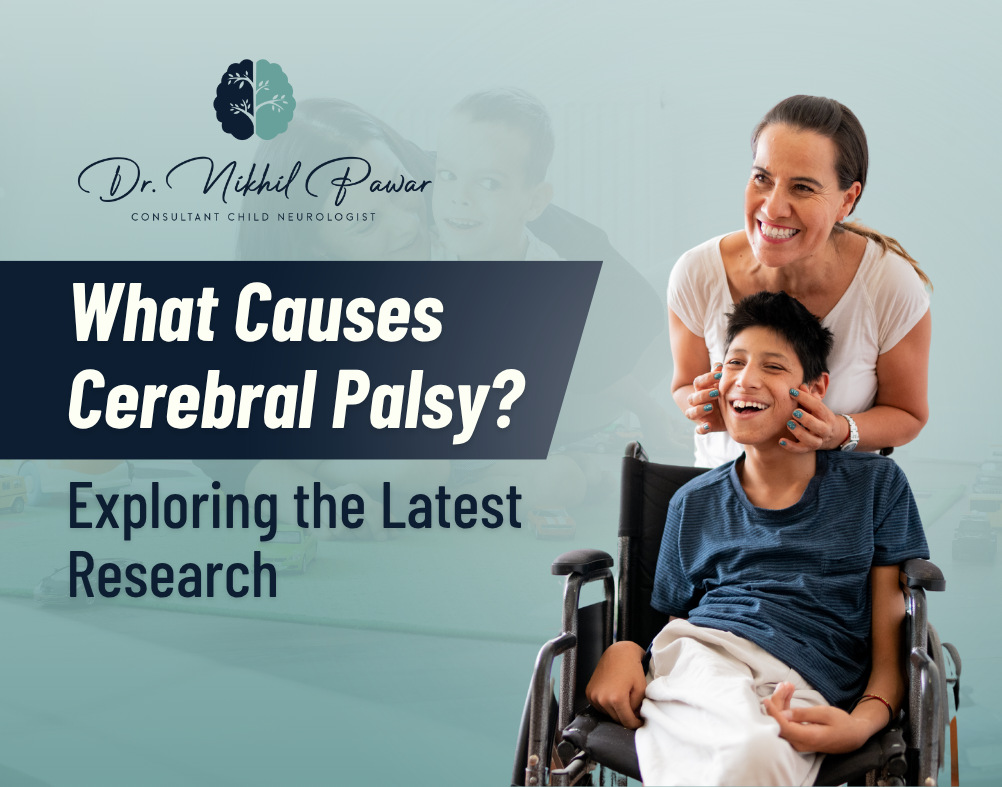 Dr. Nikhil Pawar
CONSULTANT CHILD NEUROLOGIST

What Causes Cerebral Palsy?

Exploring the Latest Research